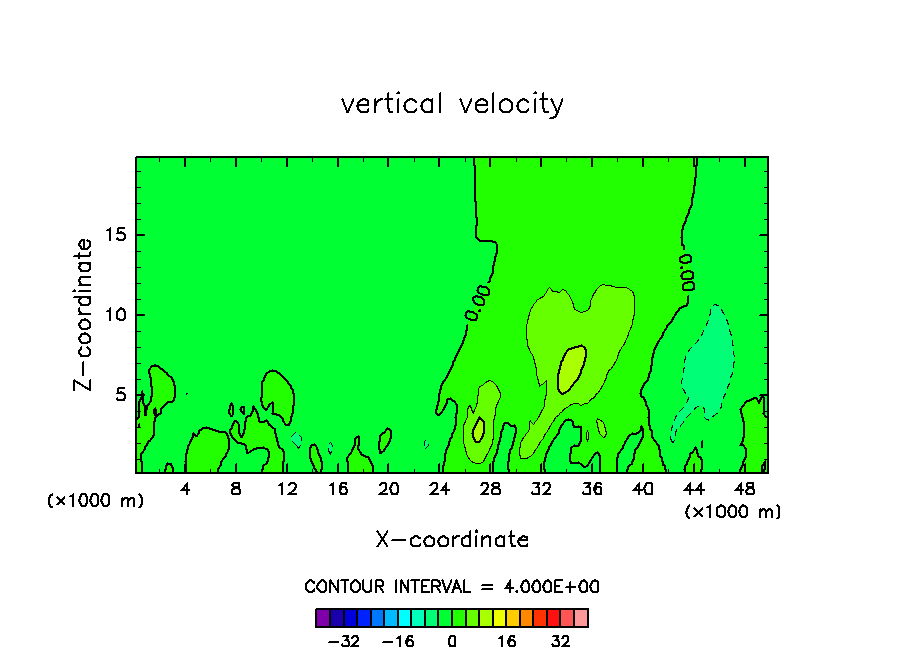 vertical velocity

Z-coordinate

15

10

5

0.00

0.00

(×1000 m)

4 8 12 16 20 24 28 32 36 40 44 48

(×1000 m)

X-coordinate

CONTOUR INTERVAL = 4.000E+00

−32 −16 0 16 32